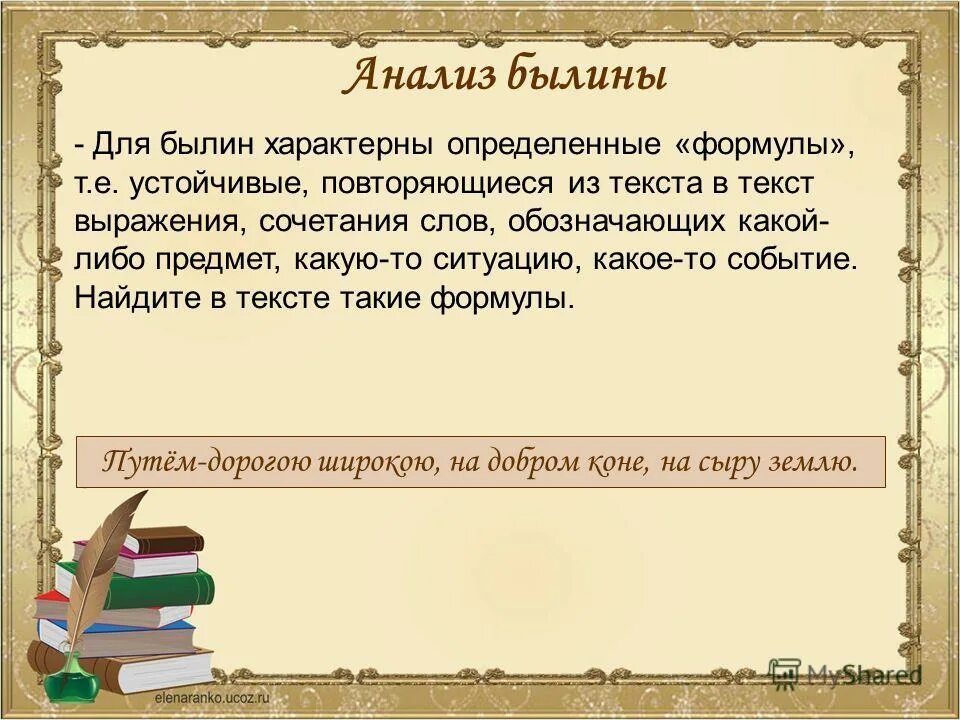 Анализ былины

- Для былин характерны определенные «формулы», т.е. устойчивые, повторяющиеся из текста в текст выражения, сочетания слов, обозначающих какой-либо предмет, какую-то ситуацию, какое-то событие. Найдите в тексте такие формулы.

Путём-дорогою широкою, на добром коне, на сыру землю.

elenaranko.ucoz.ru

MyShared